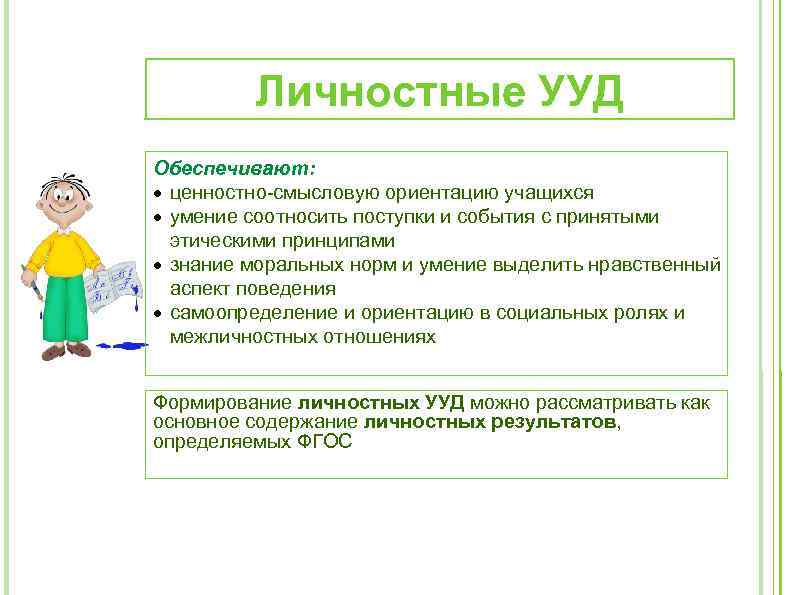 Личностные УУД

Обеспечивают:
• ценностно-смысловую ориентацию учащихся
• умение соотносить поступки и события с принятыми этическими принципами
• знание моральных норм и умение выделить нравственный аспект поведения
• самоопределение и ориентацию в социальных ролях и межличностных отношениях

Формирование личностных УУД можно рассматривать как основное содержание личностных результатов, определяемых ФГОС